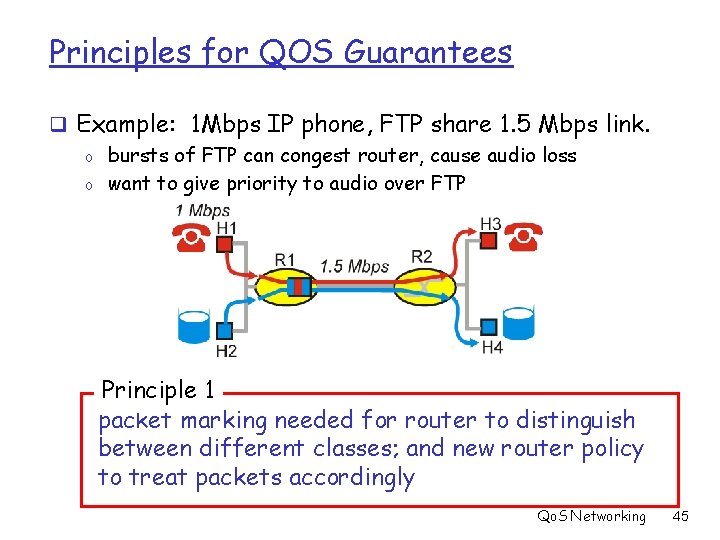 Principles for QOS Guarantees

❑ Example: 1Mbps IP phone, FTP share 1.5 Mbps link.
o bursts of FTP can congest router, cause audio loss
o want to give priority to audio over FTP

1 Mbps
H1
R1
1.5 Mbps
R2
H3
H2
H4

Principle 1
packet marking needed for router to distinguish between different classes; and new router policy to treat packets accordingly

QoS Networking 45